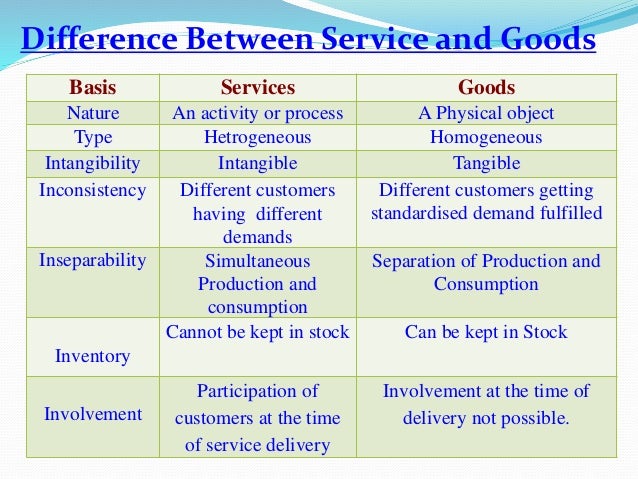 Difference Between Service and Goods

| Basis | Services | Goods |
|---|---|---|
| Nature | An activity or process | A Physical object |
| Type | Hetrogeneous | Homogeneous |
| Intangibility | Intangible | Tangible |
| Inconsistency | Different customers having different demands | Different customers getting standardised demand fulfilled |
| Inseparability | Simultaneous Production and consumption | Separation of Production and Consumption |
| Inventory | Cannot be kept in stock | Can be kept in Stock |
| Involvement | Participation of customers at the time of service delivery | Involvement at the time of delivery not possible. |